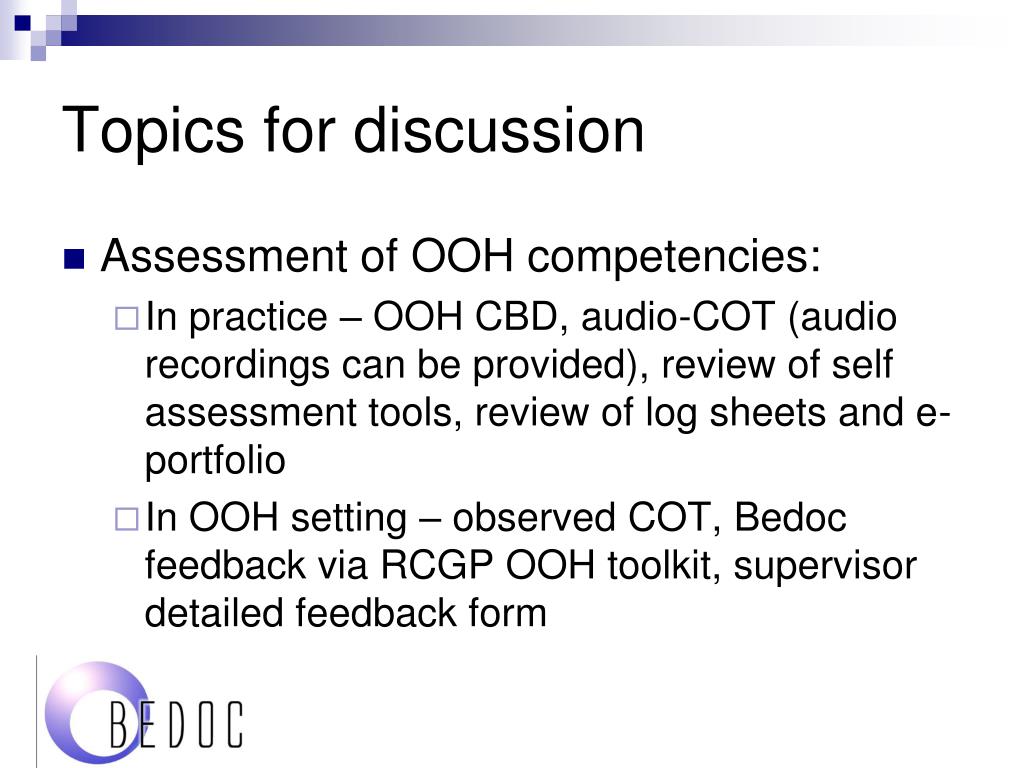 Topics for discussion

Assessment of OOH competencies:

In practice – OOH CBD, audio-COT (audio recordings can be provided), review of self assessment tools, review of log sheets and e-portfolio

In OOH setting – observed COT, Bedoc feedback via RCGP OOH toolkit, supervisor detailed feedback form

BEDOC